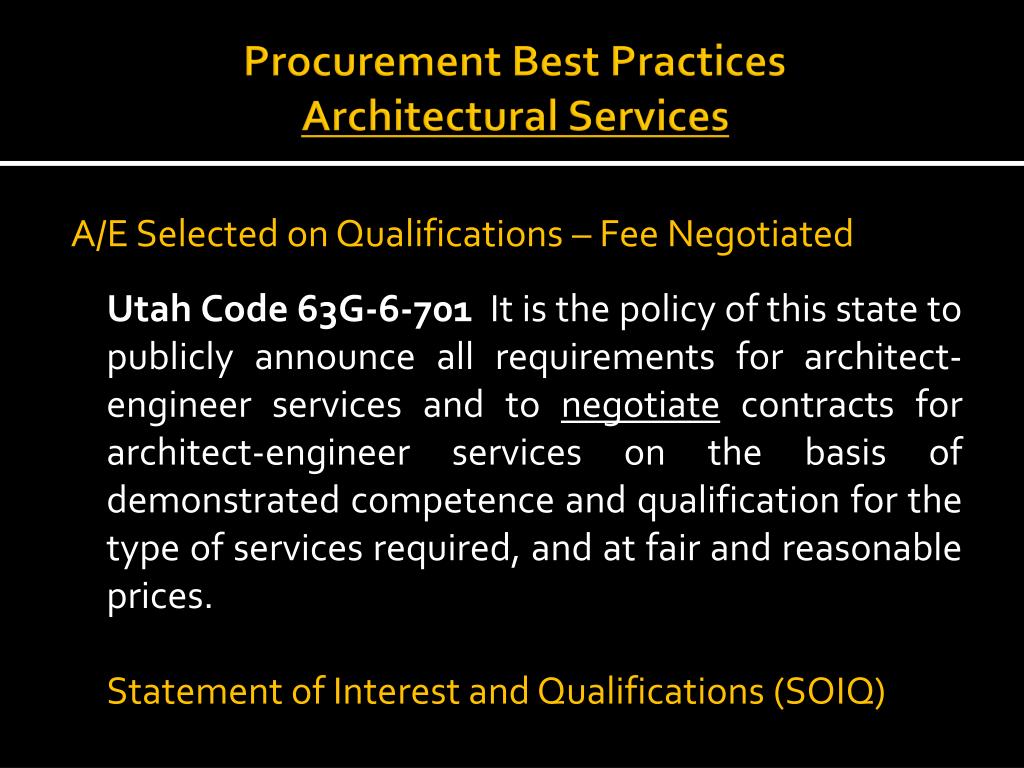 Procurement Best Practices
Architectural Services

A/E Selected on Qualifications – Fee Negotiated

Utah Code 63G-6-701 It is the policy of this state to publicly announce all requirements for architect-engineer services and to negotiate contracts for architect-engineer services on the basis of demonstrated competence and qualification for the type of services required, and at fair and reasonable prices.

Statement of Interest and Qualifications (SOIQ)